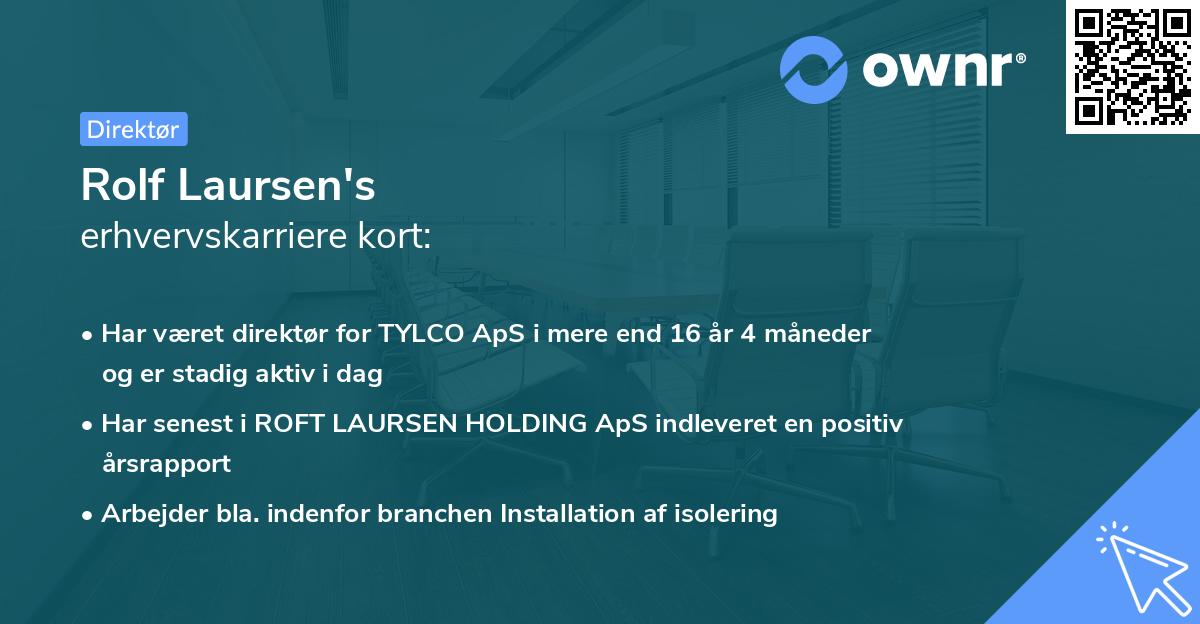 ownr®

Direktør

Rolf Laursen's
erhvervskarriere kort:

• Har været direktør for TYLCO ApS i mere end 16 år 4 måneder og er stadig aktiv i dag

• Har senest i ROFT LAURSEN HOLDING ApS indleveret en positiv årsrapport

• Arbejder bla. indenfor branchen Installation af isolering